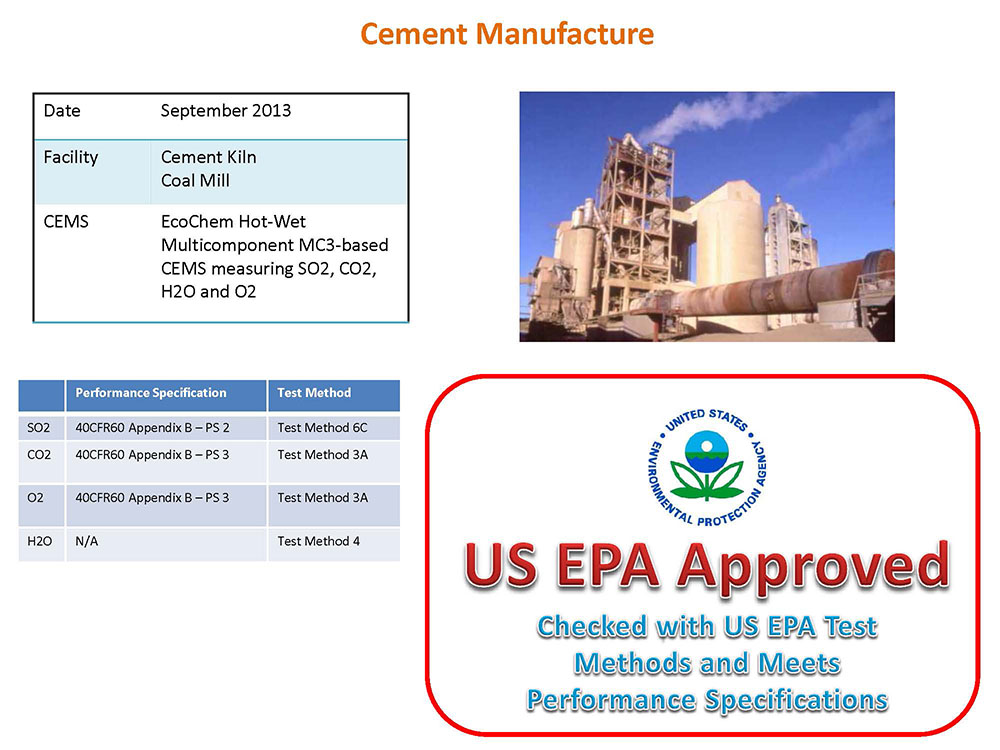 Cement Manufacture

| Date | September 2013 |
|---|---|
| Facility | Cement Kiln Coal Mill |
| CEMS | EcoChem Hot-Wet Multicomponent MC3-based CEMS measuring SO2, CO2, H2O and O2 |

| | Performance Specification | Test Method |
|---|---|---|
| SO2 | 40CFR60 Appendix B – PS 2 | Test Method 6C |
| CO2 | 40CFR60 Appendix B – PS 3 | Test Method 3A |
| O2 | 40CFR60 Appendix B – PS 3 | Test Method 3A |
| H2O | N/A | Test Method 4 |

UNITED STATES ENVIRONMENTAL PROTECTION AGENCY

US EPA Approved

Checked with US EPA Test Methods and Meets Performance Specifications